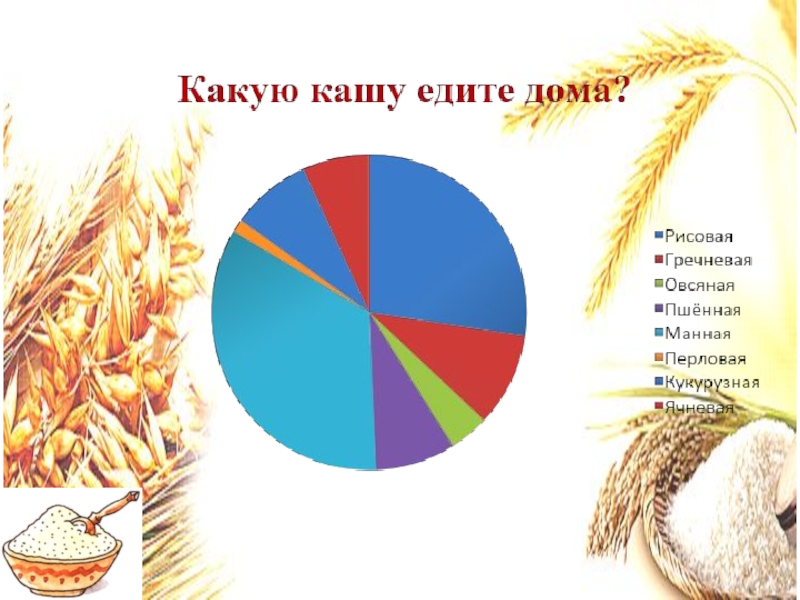 Какую кашу едите дома?

Рисовая
Гречневая
Овсяная
Пшённая
Манная
Перловая
Кукурузная
Ячневая